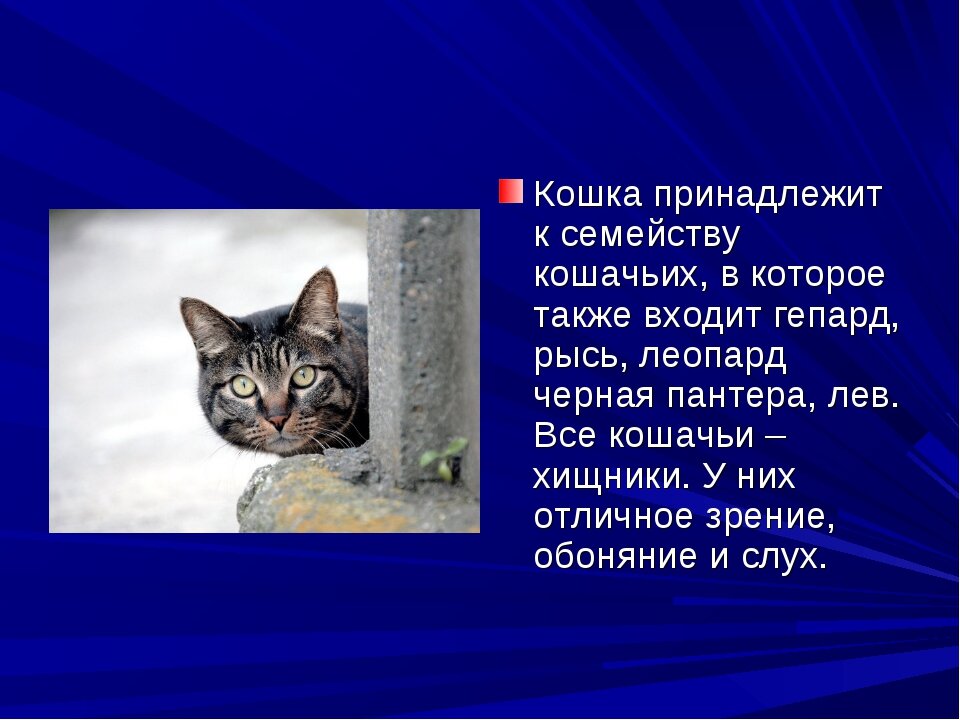 Кошка принадлежит к семейству кошачьих, в которое также входит гепард, рысь, леопард черная пантера, лев. Все кошачьи – хищники. У них отличное зрение, обоняние и слух.